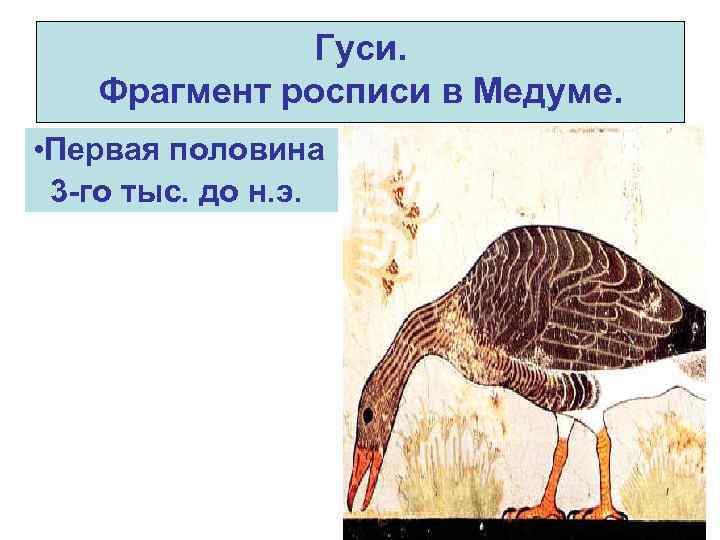 Гуси.
Фрагмент росписи в Медуме.

•Первая половина 3-го тыс. до н.э.